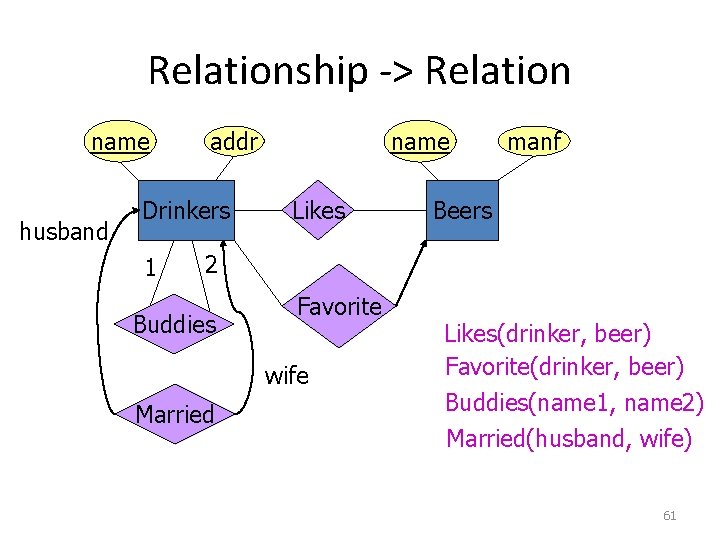 Relationship -> Relation

name
addr
name
manf

Drinkers
Likes
Beers
husband
1
2
Buddies
Favorite
wife
Married

Likes(drinker, beer)
Favorite(drinker, beer)
Buddies(name1, name2)
Married(husband, wife)

61